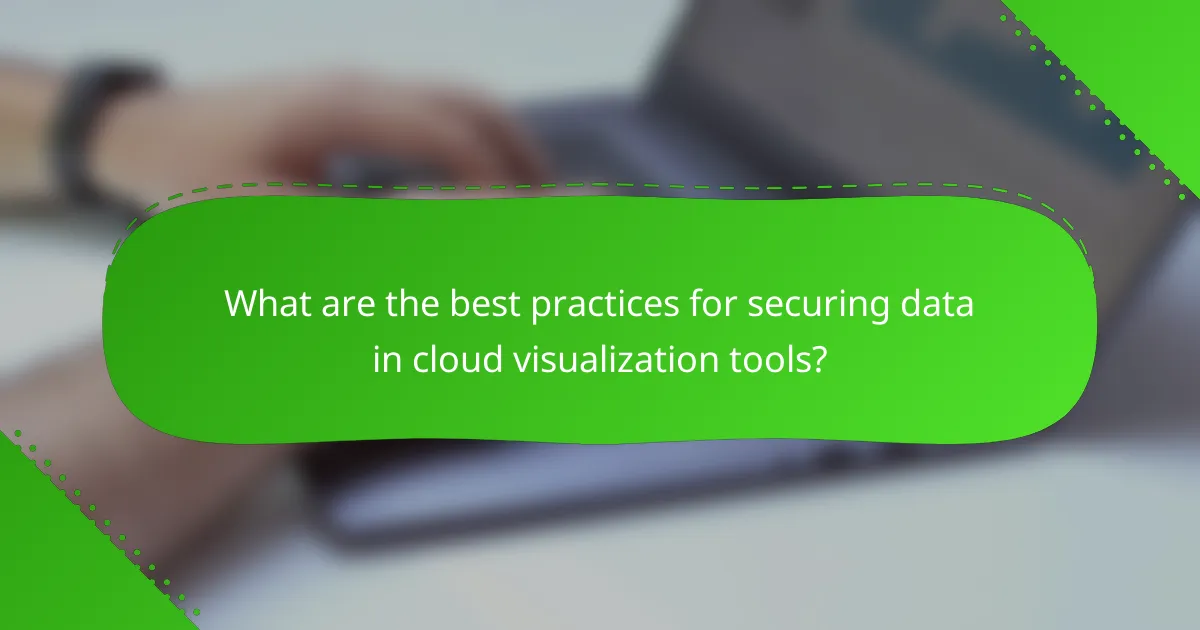 What are the best practices for securing data in cloud visualization tools?